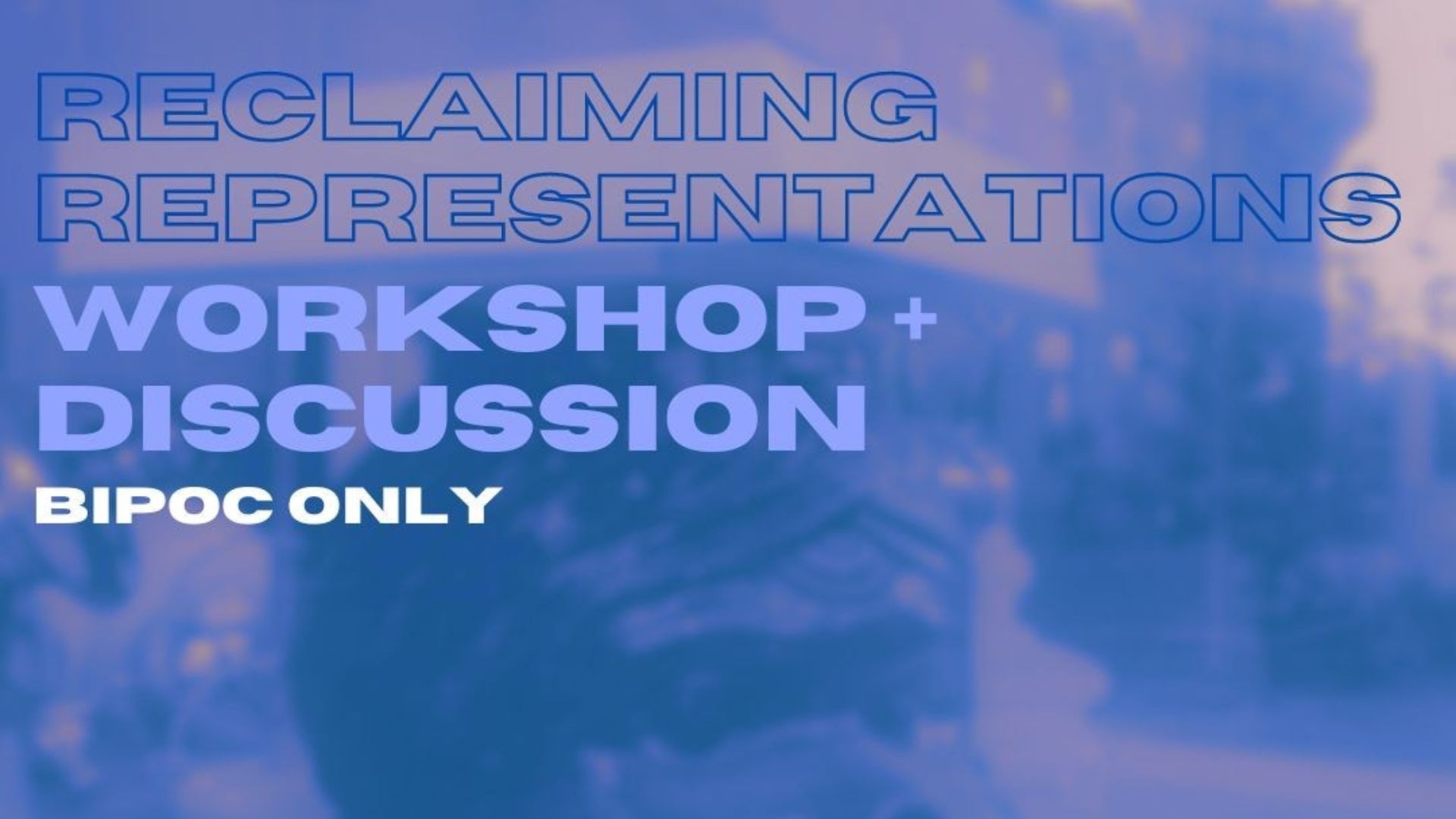 RECLAIMING REPRESENTATIONS

WORKSHOP + DISCUSSION

BIPOC ONLY